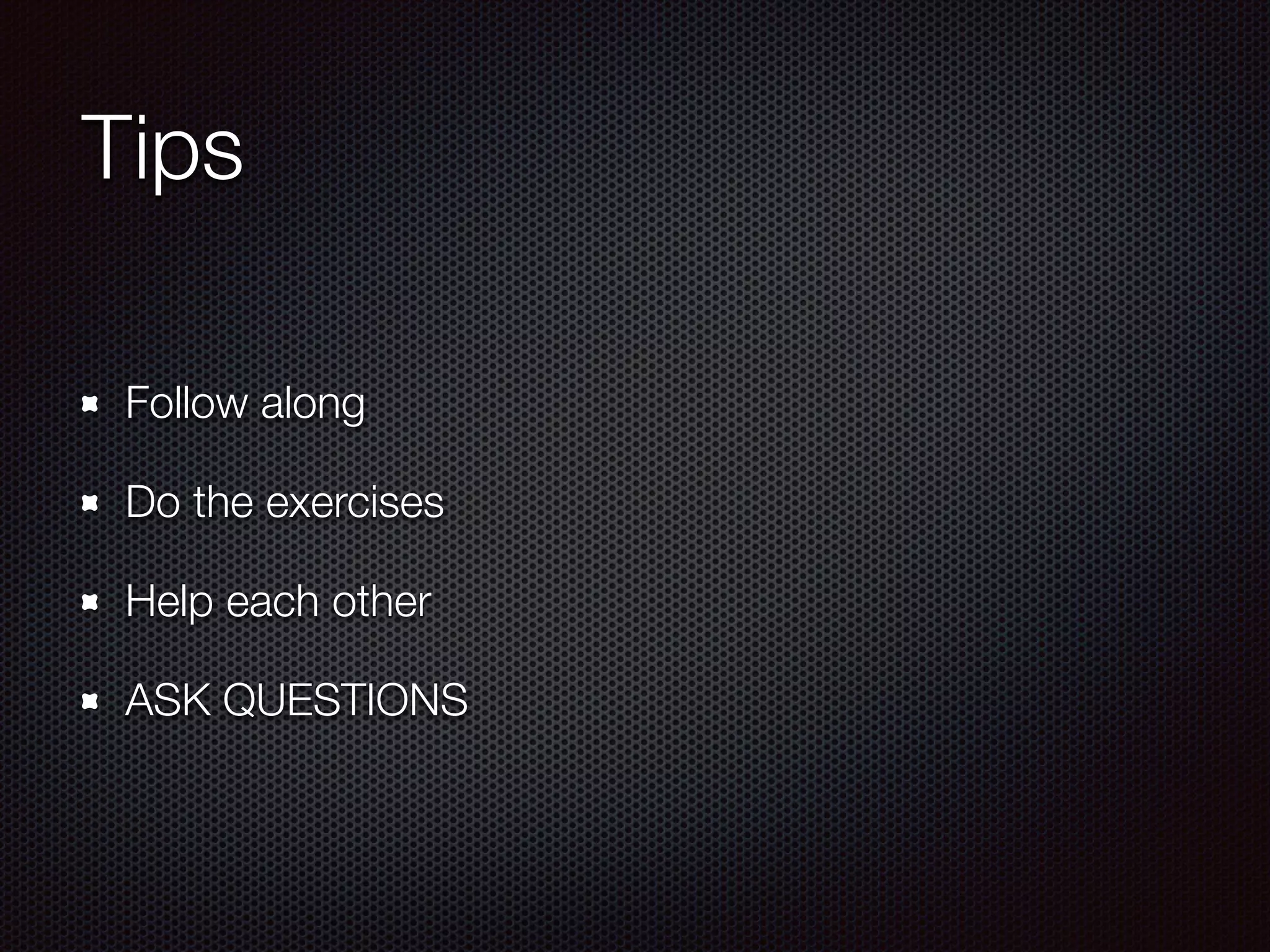 Tips

- Follow along
- Do the exercises
- Help each other
- ASK QUESTIONS